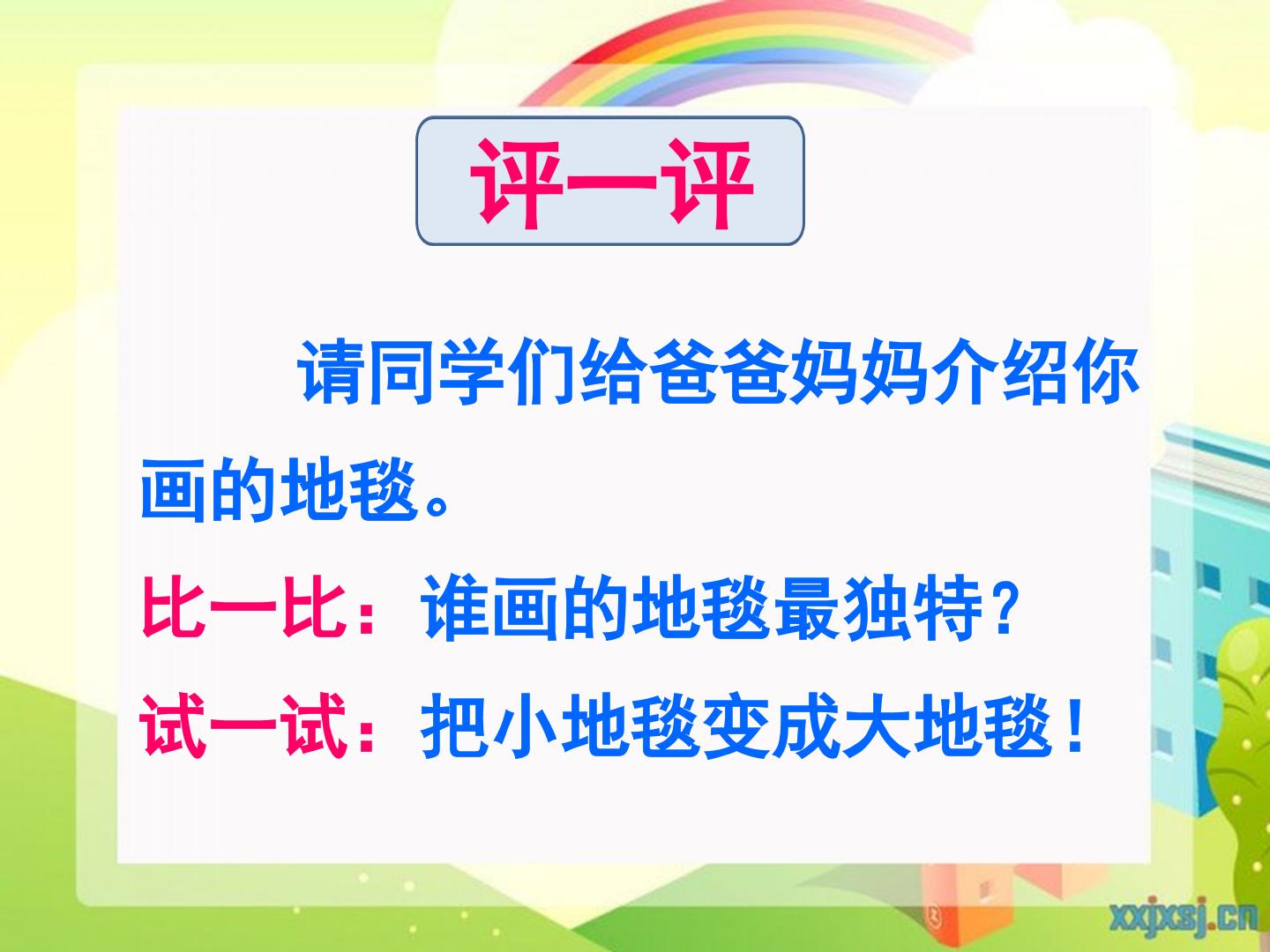 评一评

请同学们给爸爸妈妈介绍你画的地毯。

比一比：谁画的地毯最独特？

试一试：把小地毯变成大地毯！

xxjxsj.cn